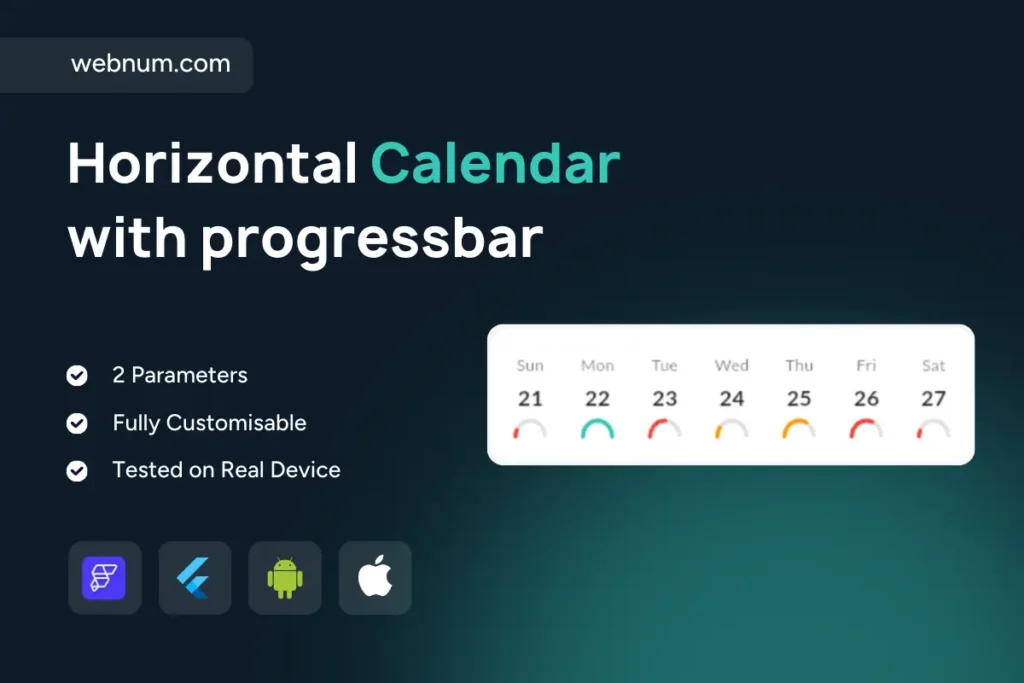 webnum.com

Horizontal Calendar with progressbar

2 Parameters

Fully Customisable

Tested on Real Device

| Sun | Mon | Tue | Wed | Thu | Fri | Sat |
|---|---|---|---|---|---|---|
| 21 | 22 | 23 | 24 | 25 | 26 | 27 |